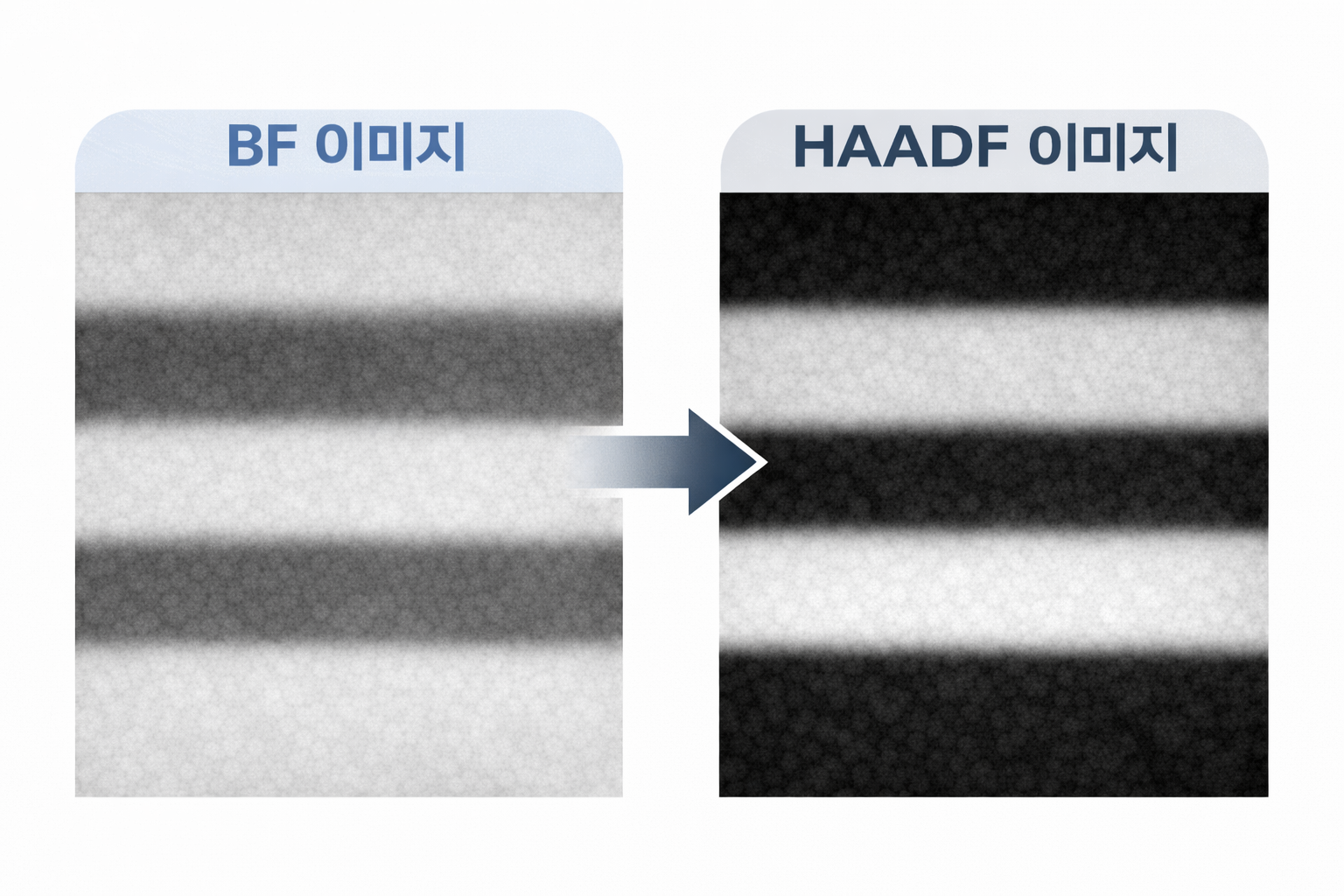 BF 이미지

HAADF 이미지